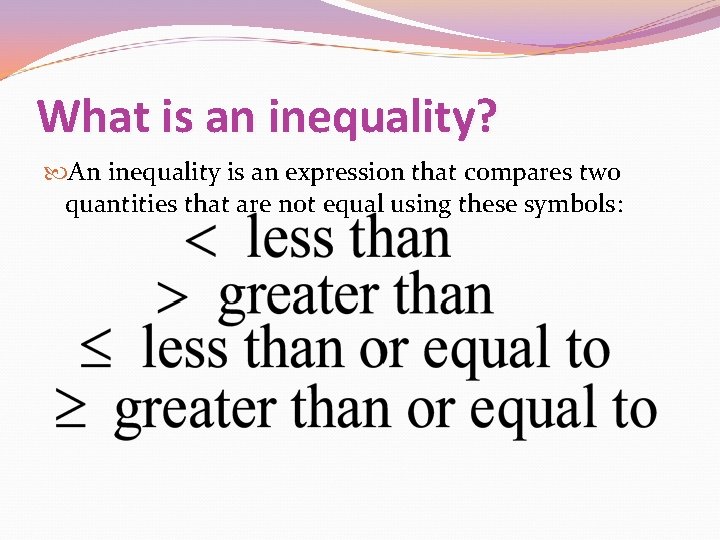 What is an inequality?

An inequality is an expression that compares two quantities that are not equal using these symbols:

$<$ less than

$>$ greater than

$\leq$ less than or equal to

$\geq$ greater than or equal to